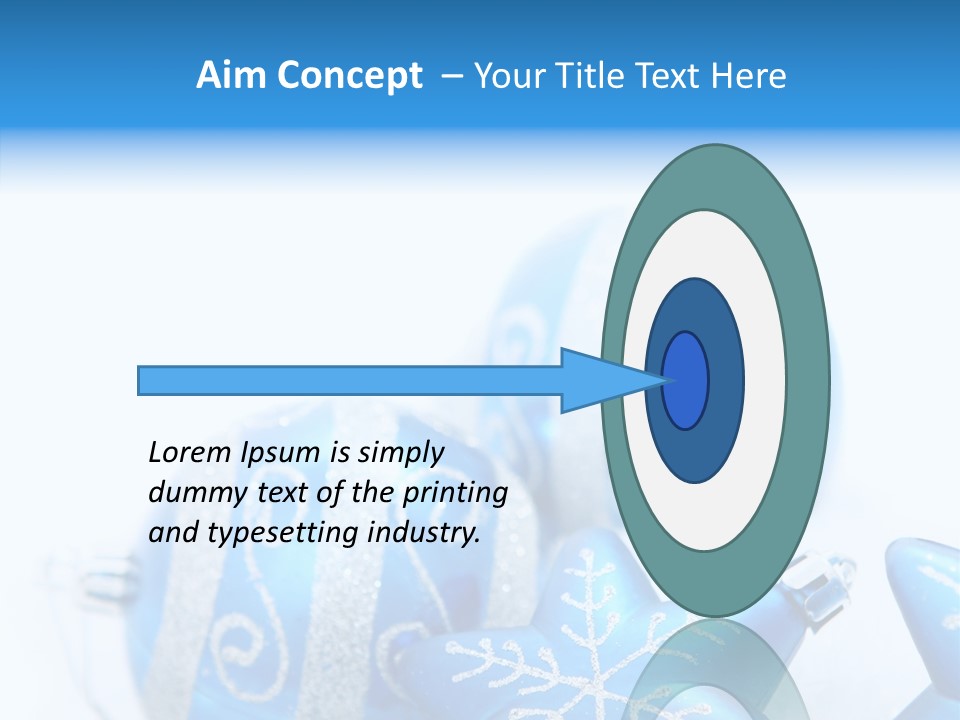 Aim Concept – Your Title Text Here

Lorem Ipsum is simply dummy text of the printing and typesetting industry.